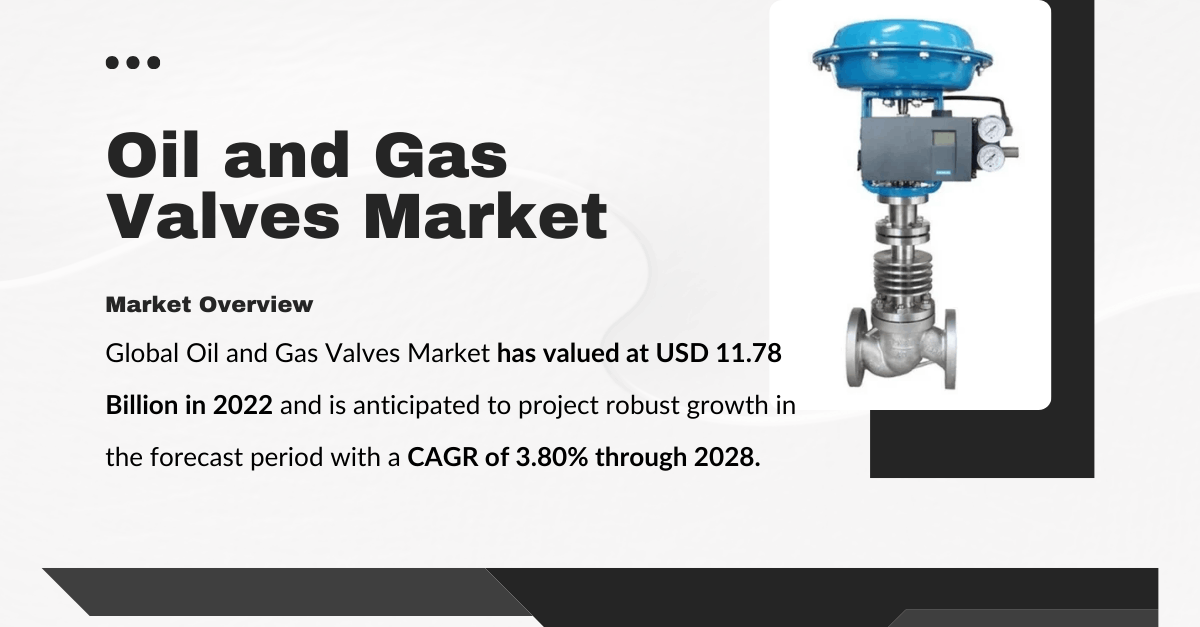 Oil and Gas Valves Market

Market Overview

Global Oil and Gas Valves Market has valued at USD 11.78 Billion in 2022 and is anticipated to project robust growth in the forecast period with a CAGR of 3.80% through 2028.